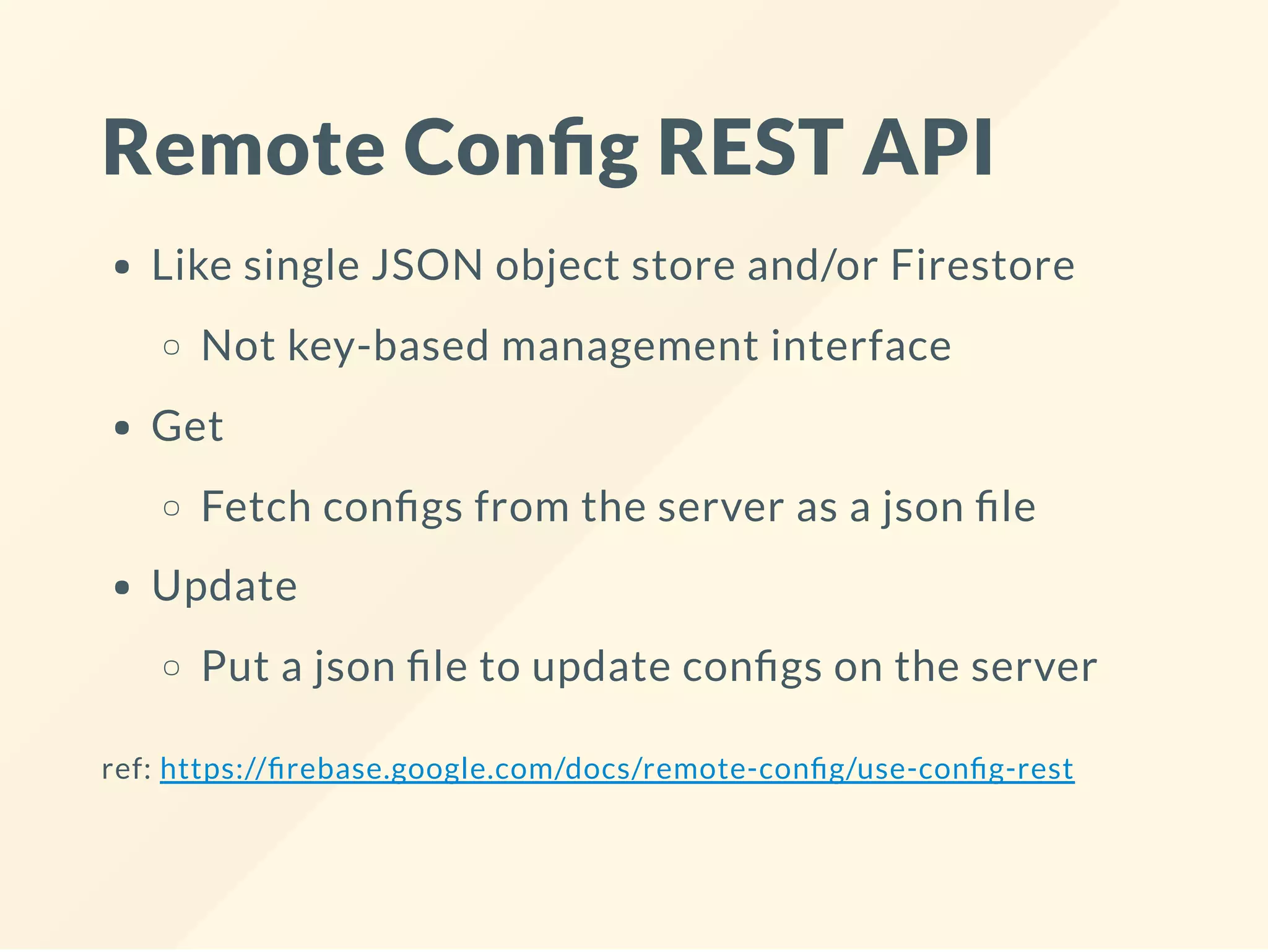 Remote Config REST API

- Like single JSON object store and/or Firestore
  - Not key-based management interface
- Get
  - Fetch configs from the server as a json file
- Update
  - Put a json file to update configs on the server

ref: https://firebase.google.com/docs/remote-config/use-config-rest